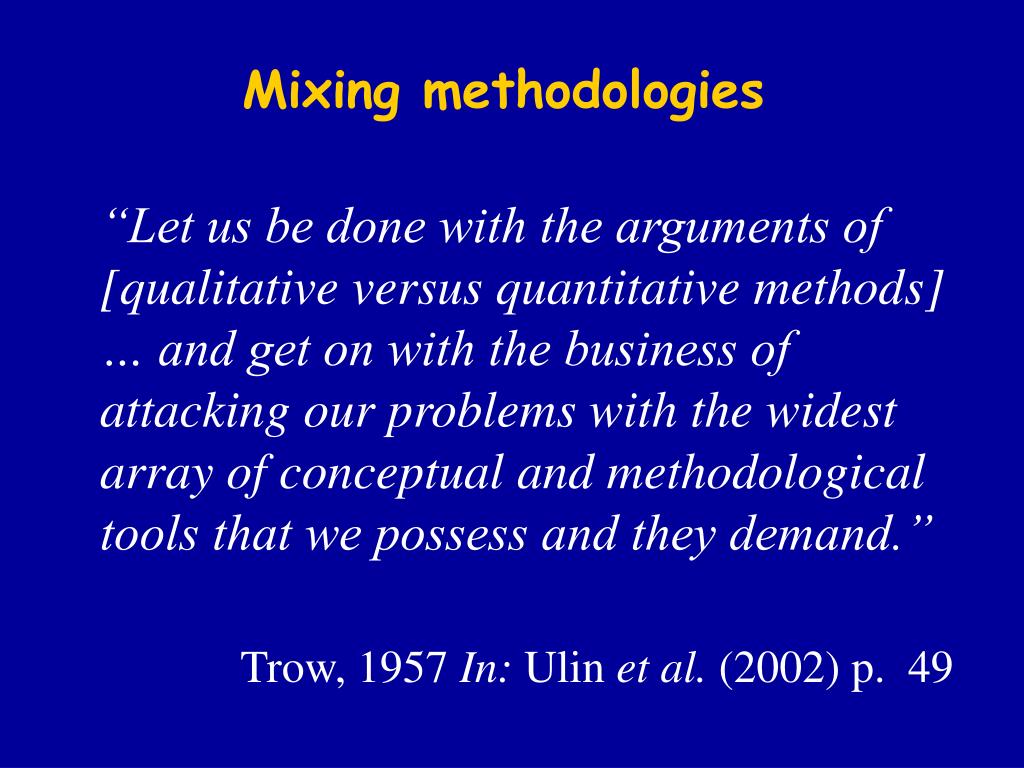 Mixing methodologies

“Let us be done with the arguments of [qualitative versus quantitative methods] … and get on with the business of attacking our problems with the widest array of conceptual and methodological tools that we possess and they demand.”

Trow, 1957 In: Ulin et al. (2002) p. 49